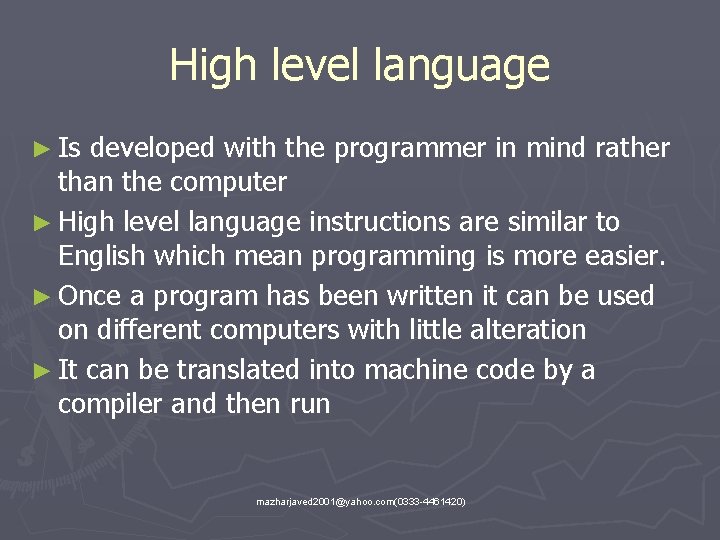 High level language

► Is developed with the programmer in mind rather than the computer

► High level language instructions are similar to English which mean programming is more easier.

► Once a program has been written it can be used on different computers with little alteration

► It can be translated into machine code by a compiler and then run

mazharjaved2001@yahoo.com(0333-4461420)